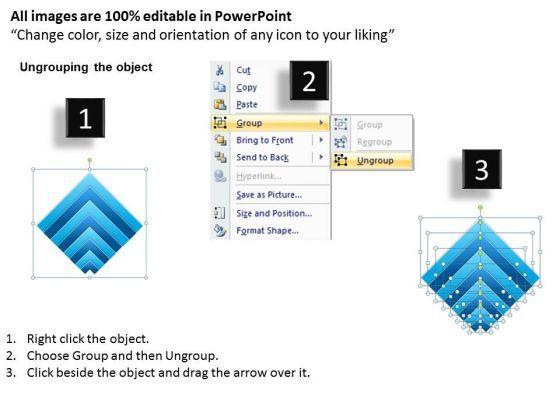 All images are 100% editable in PowerPoint
“Change color, size and orientation of any icon to your liking”

Ungrouping the object

1

2

Cut
Copy
Paste
Group
Bring to Front
Send to Back
Hyperlink...
Save as Picture...
Size and Position...
Format Shape...

Group
Regroup
Ungroup

3

1. Right click the object.
2. Choose Group and then Ungroup.
3. Click beside the object and drag the arrow over it.